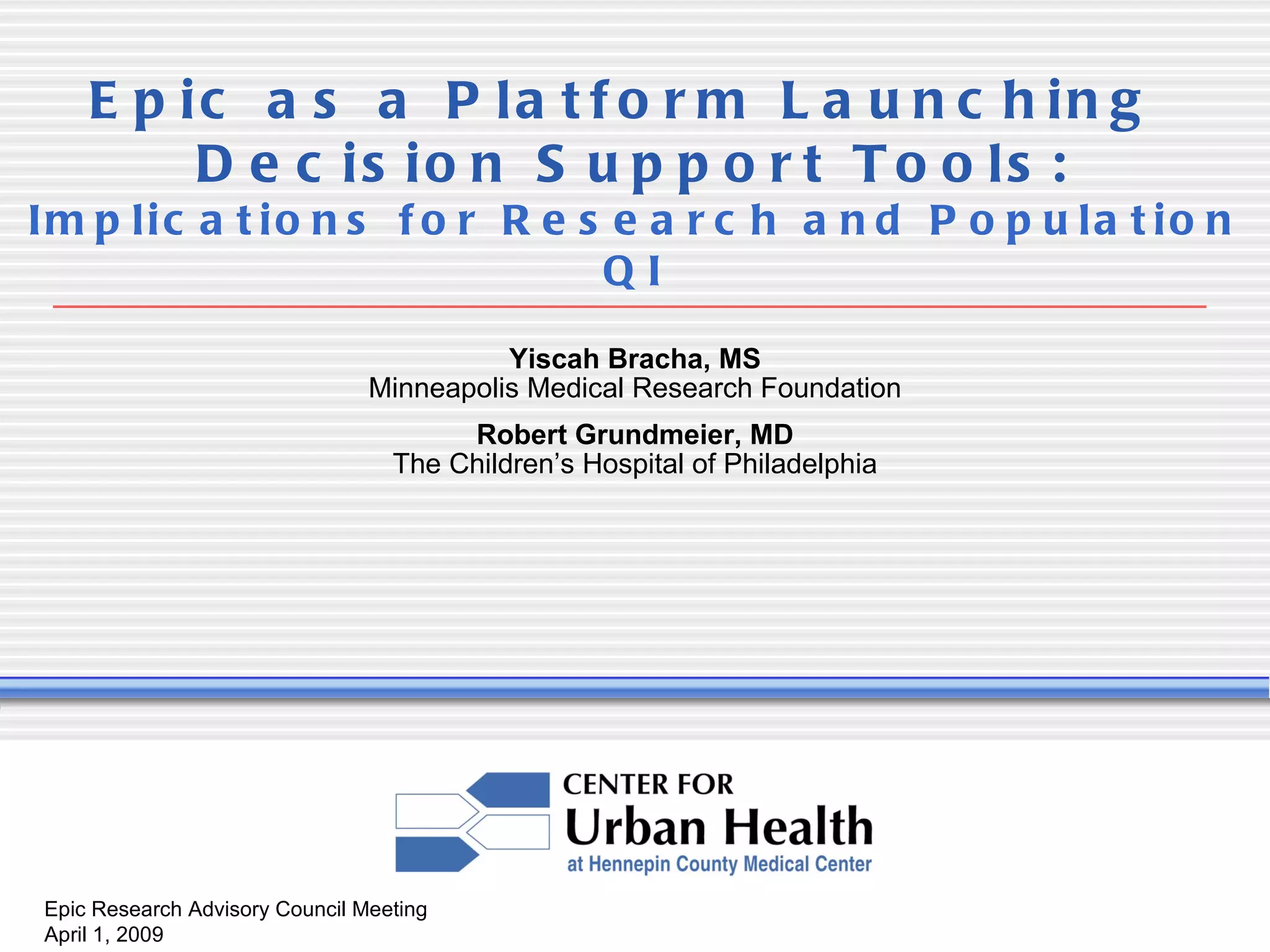 Epic as a Platform Launching Decision Support Tools:

Implications for Research and Population QI

Yiscah Bracha, MS
Minneapolis Medical Research Foundation

Robert Grundmeier, MD
The Children's Hospital of Philadelphia

CENTER FOR
Urban Health
at Hennepin County Medical Center

Epic Research Advisory Council Meeting
April 1, 2009